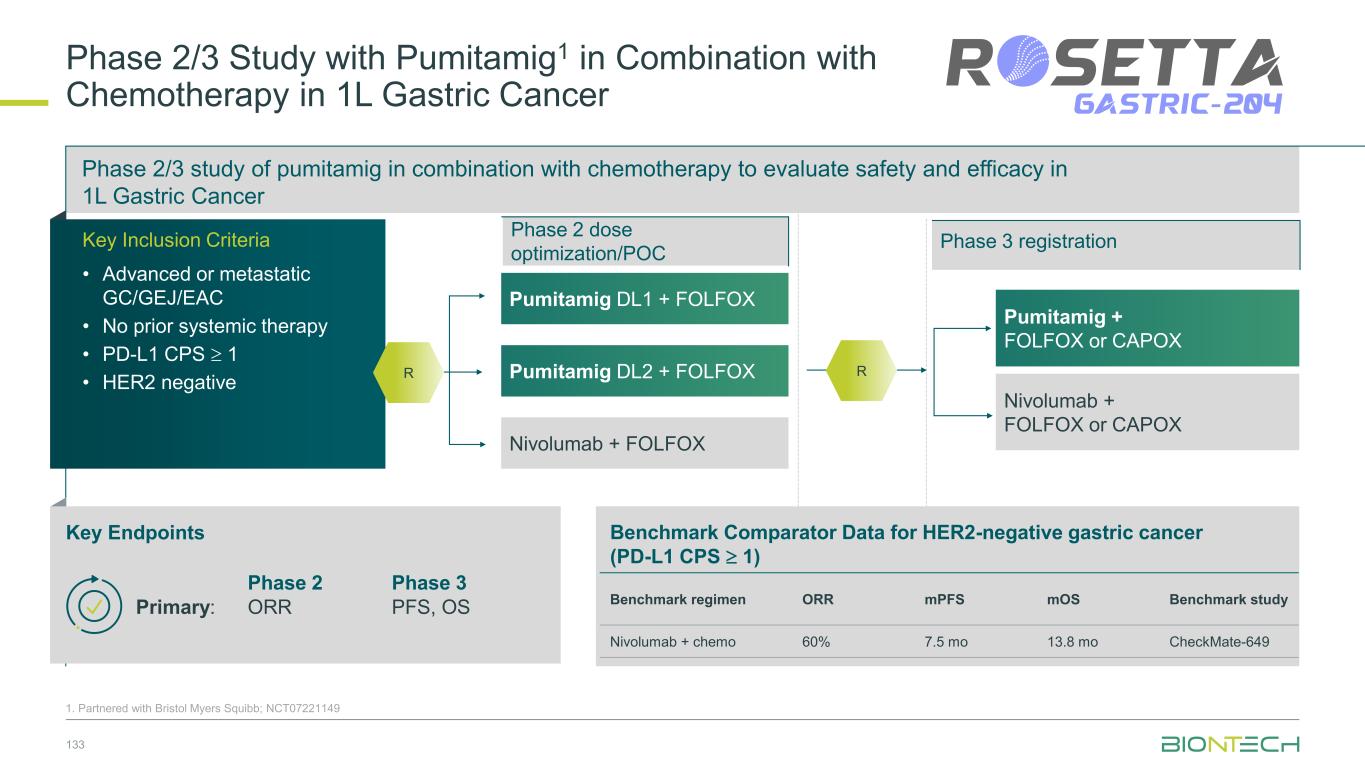 Phase 2/3 Study with Pumitamig$^1$ in Combination with Chemotherapy in 1L Gastric Cancer

ROSETTA
GASTRIC-204

Phase 2/3 study of pumitamig in combination with chemotherapy to evaluate safety and efficacy in 1L Gastric Cancer

Key Inclusion Criteria
• Advanced or metastatic GC/GEJ/EAC
• No prior systemic therapy
• PD-L1 CPS $\geq$ 1
• HER2 negative

R

Phase 2 dose optimization/POC

Pumitamig DL1 + FOLFOX

Pumitamig DL2 + FOLFOX

Nivolumab + FOLFOX

R

Phase 3 registration

Pumitamig + FOLFOX or CAPOX

Nivolumab + FOLFOX or CAPOX

Key Endpoints

| | Phase 2 | Phase 3 |
|---|---|---|
| Primary: | ORR | PFS, OS |

Benchmark Comparator Data for HER2-negative gastric cancer (PD-L1 CPS $\geq$ 1)

| Benchmark regimen | ORR | mPFS | mOS | Benchmark study |
|---|---|---|---|---|
| Nivolumab + chemo | 60% | 7.5 mo | 13.8 mo | CheckMate-649 |

1. Partnered with Bristol Myers Squibb; NCT07221149

133

BIONTECH